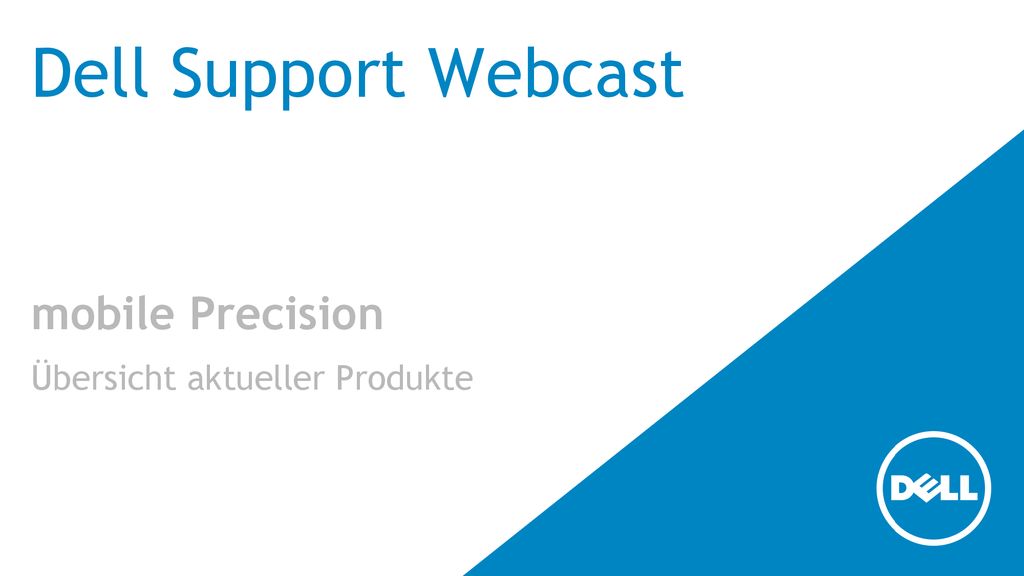 Dell Support Webcast

mobile Precision

Übersicht aktueller Produkte

DELL